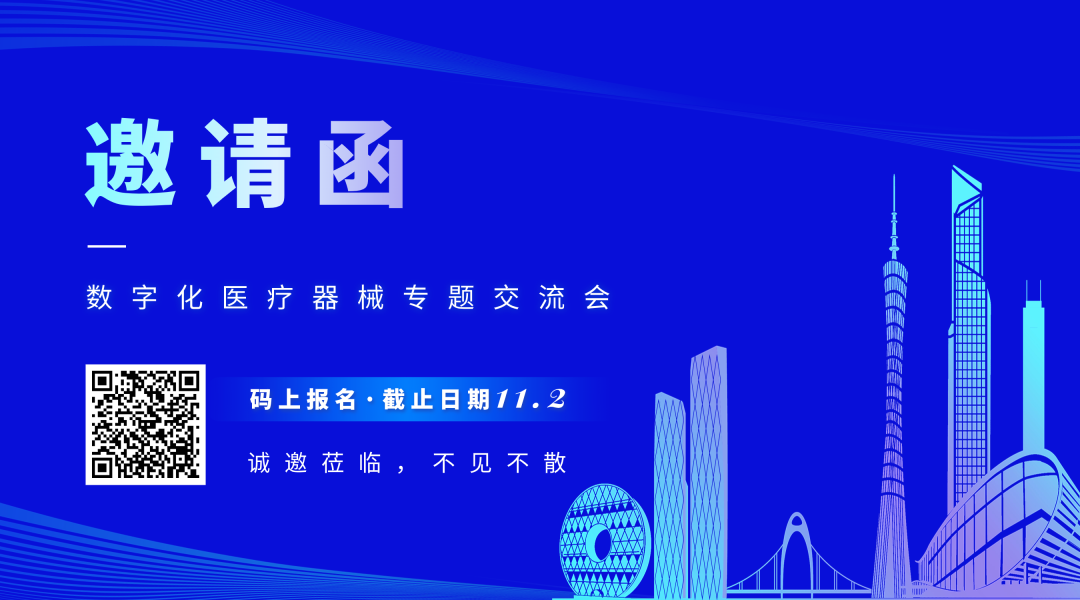 邀请函

数字化医疗器械专题交流会

码上报名·截止日期11.2

诚邀莅临，不见不散